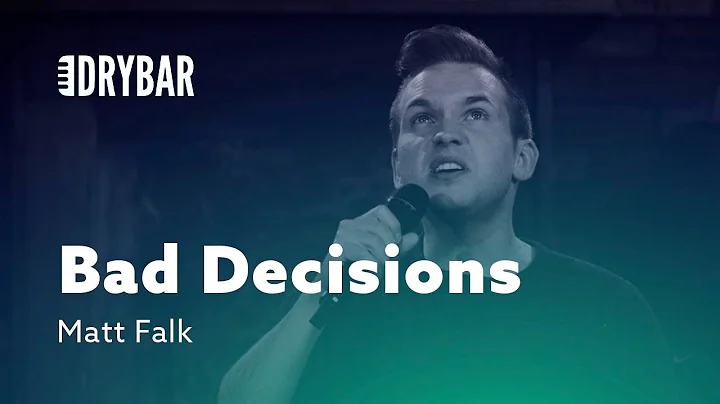 DRYBAR

Bad Decisions

Matt Falk